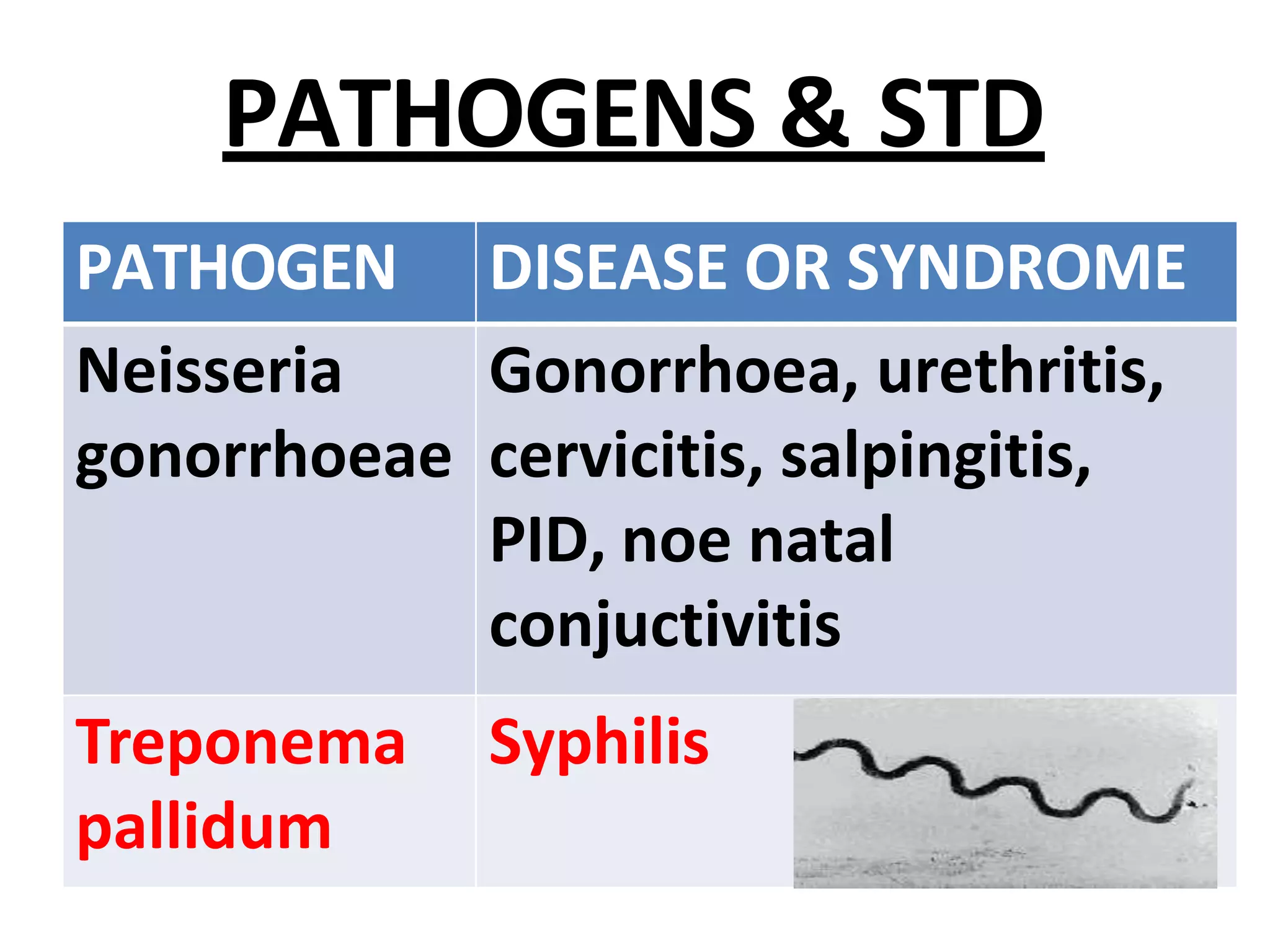 PATHOGENS & STD

| PATHOGEN | DISEASE OR SYNDROME |
|---|---|
| Neisseria gonorrhoeae | Gonorrhoea, urethritis, cervicitis, salpingitis, PID, noe natal conjuctivitis |
| Treponema pallidum | Syphilis |